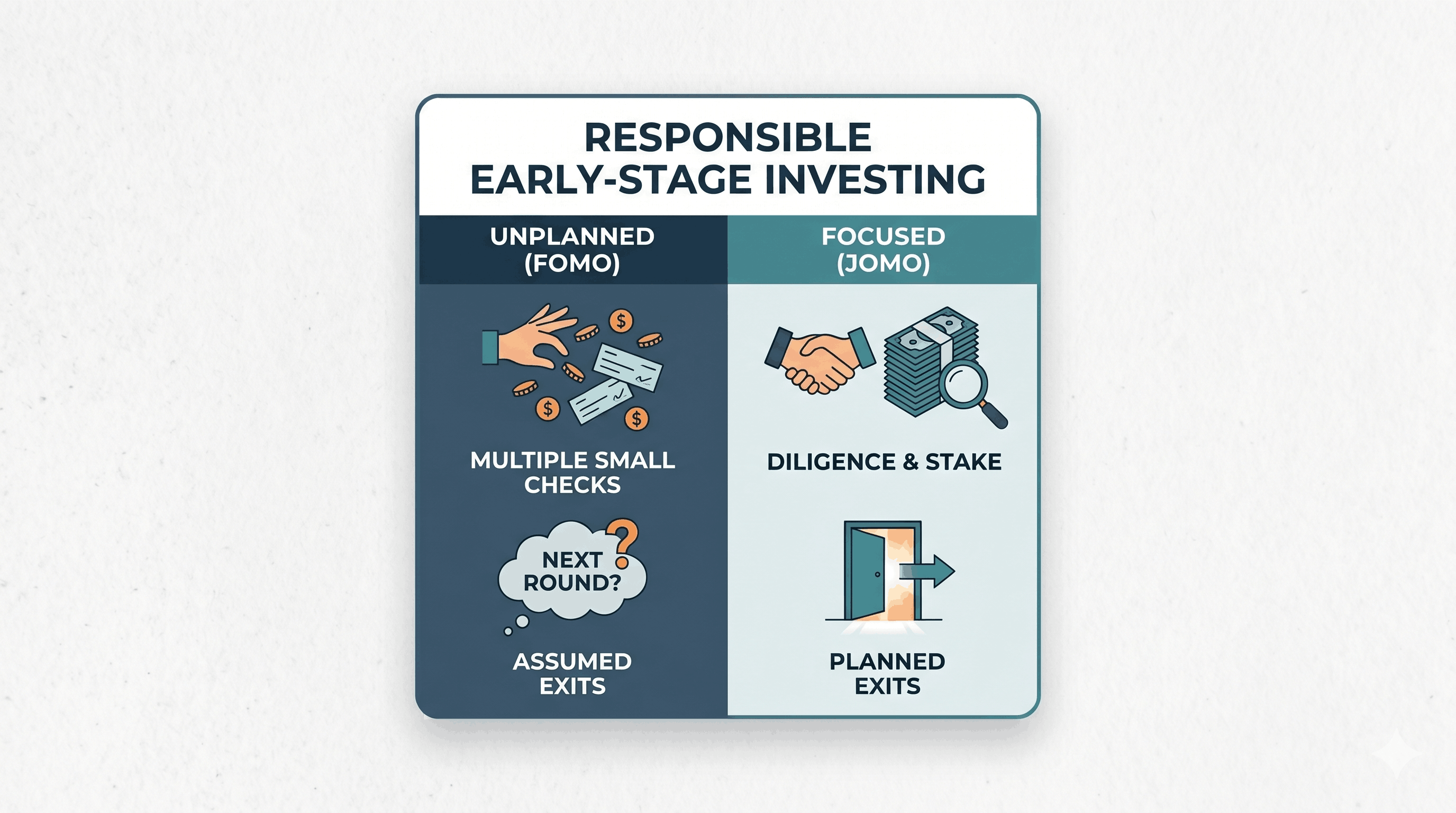 RESPONSIBLE EARLY-STAGE INVESTING

UNPLANNED (FOMO)

$ $ $

MULTIPLE SMALL CHECKS

NEXT ROUND?

ASSUMED EXITS

FOCUSED (JOMO)

DILIGENCE & STAKE

PLANNED EXITS